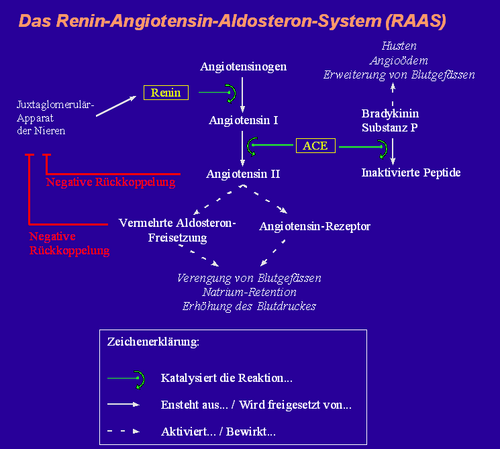 Das Renin-Angiotensin-Aldosteron-System (RAAS)

Husten
Angioödem
Erweiterung von Blutgefässen

Angiotensinogen

Renin

Juxtaglomerulär-Apparat der Nieren

Angiotensin I

Bradykinin
Substanz P

ACE

Angiotensin II

Inaktivierte Peptide

Negative Rückkoppelung

Vermehrte Aldosteron-Freisetzung

Angiotensin-Rezeptor

Negative Rückkoppelung

Verengung von Blutgefässen
Natrium-Retention
Erhöhung des Blutdruckes

Zeichenerklärung:

Katalysiert die Reaktion...

Ensteht aus... / Wird freigesetzt von...

Aktiviert... / Bewirkt...